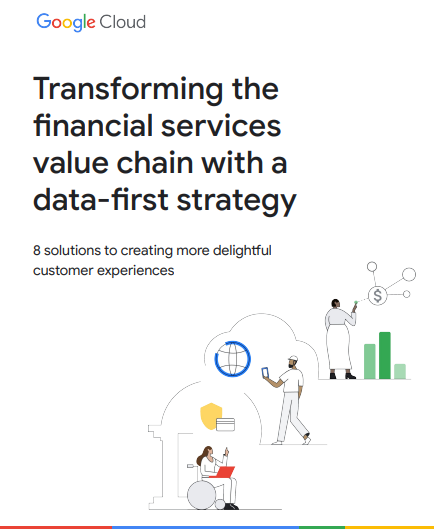 Google Cloud

Transforming the financial services value chain with a data-first strategy

8 solutions to creating more delightful customer experiences

$